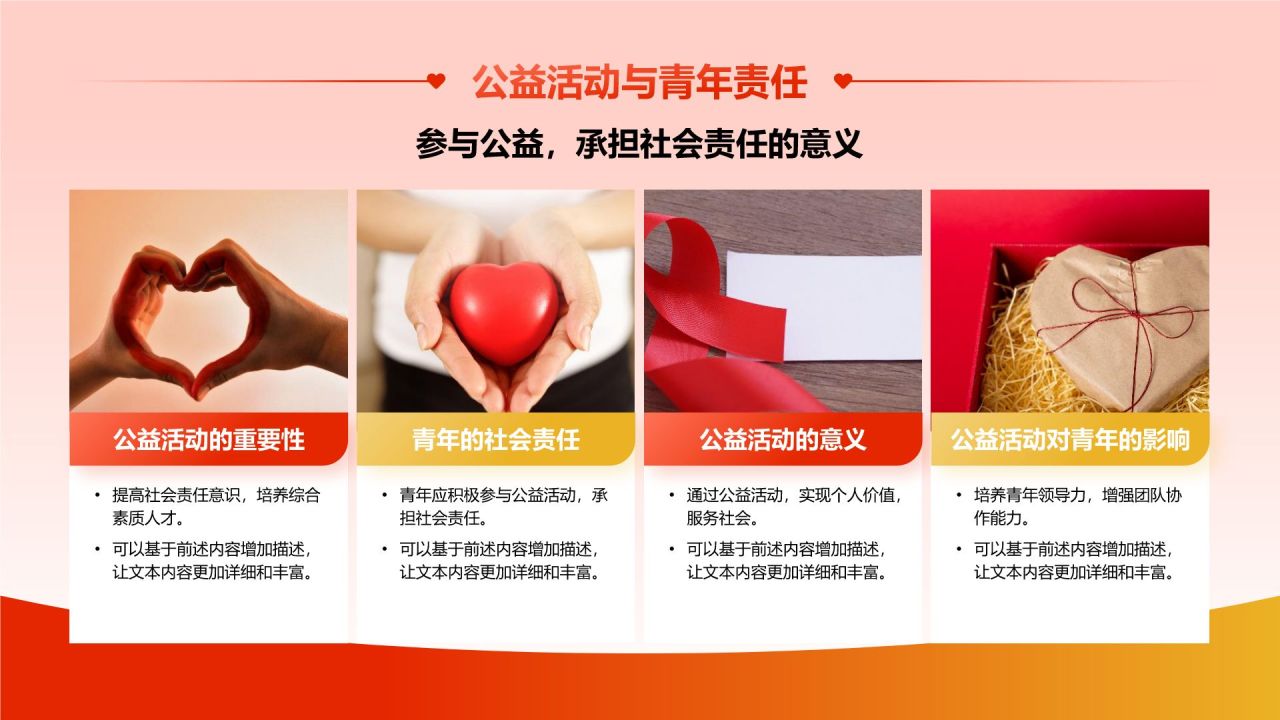 公益活动与青年责任

参与公益，承担社会责任的意义

公益活动的重要性

• 提高社会责任意识，培养综合素质人才。
• 可以基于前述内容增加描述，让文本内容更加详细和丰富。

青年的社会责任

• 青年应积极参与公益活动，承担社会责任。
• 可以基于前述内容增加描述，让文本内容更加详细和丰富。

公益活动的意义

• 通过公益活动，实现个人价值，服务社会。
• 可以基于前述内容增加描述，让文本内容更加详细和丰富。

公益活动对青年的影响

• 培养青年领导力，增强团队协作能力。
• 可以基于前述内容增加描述，让文本内容更加详细和丰富。